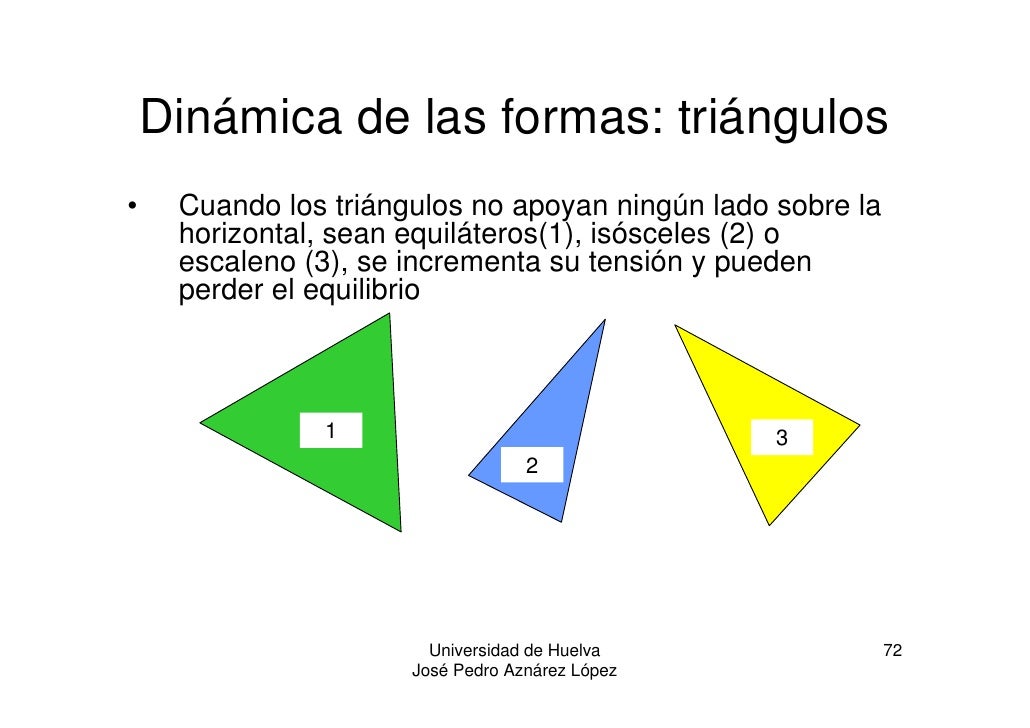 Dinámica de las formas: triángulos

• Cuando los triángulos no apoyan ningún lado sobre la horizontal, sean equiláteros(1), isósceles (2) o escaleno (3), se incrementa su tensión y pueden perder el equilibrio

1

2

3

Universidad de Huelva
José Pedro Aznárez López

72